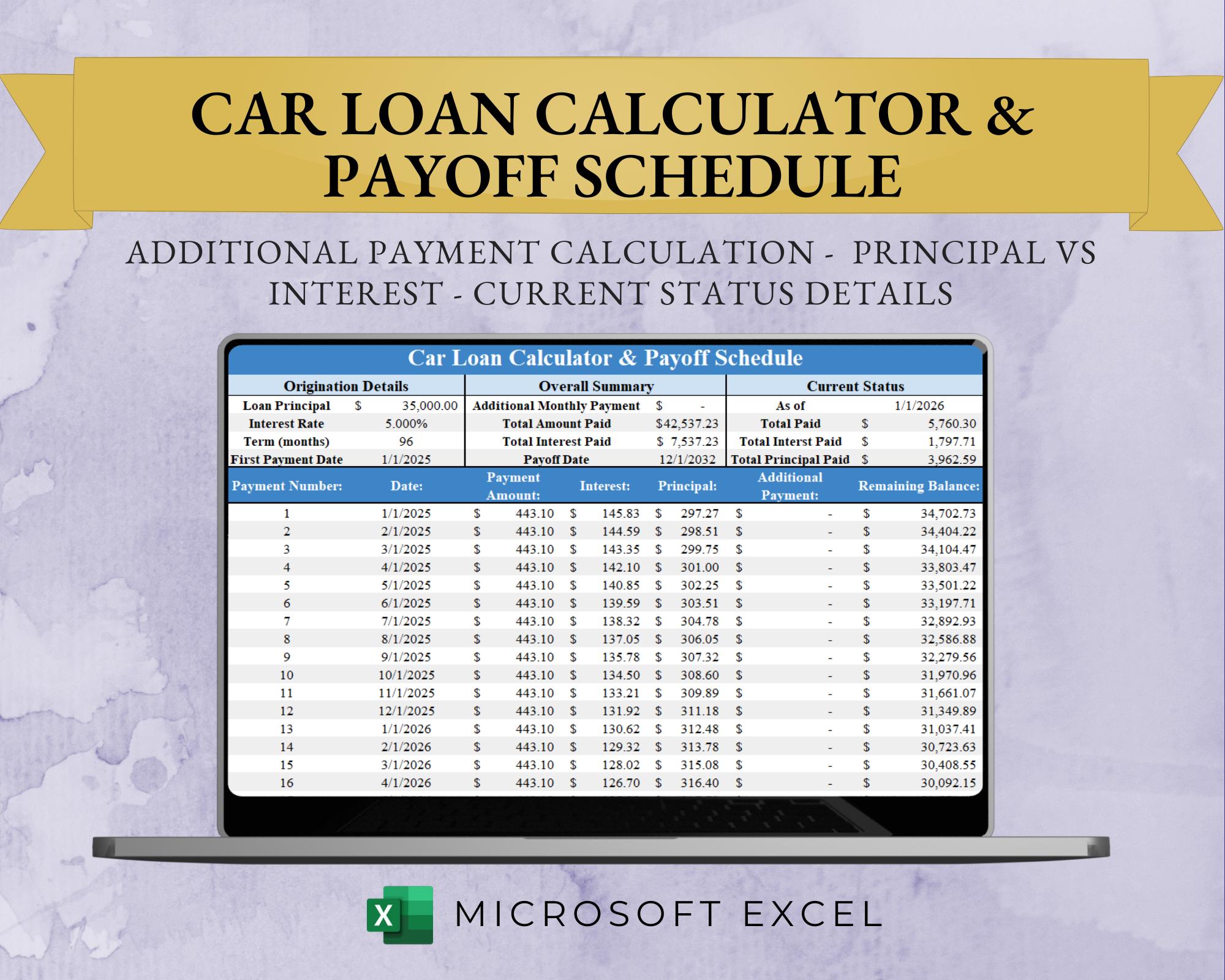 CAR LOAN CALCULATOR & PAYOFF SCHEDULE

ADDITIONAL PAYMENT CALCULATION - PRINCIPAL VS INTEREST - CURRENT STATUS DETAILS

Car Loan Calculator & Payoff Schedule

| Origination Details | | Overall Summary | | Current Status | |
|---|---|---|---|---|---|
| Loan Principal | $ 35,000.00 | Additional Monthly Payment | $ - | As of | 1/1/2026 |
| Interest Rate | 5.000% | Total Amount Paid | $42,537.23 | Total Paid | $ 5,760.30 |
| Term (months) | 96 | Total Interest Paid | $ 7,537.23 | Total Interst Paid | $ 1,797.71 |
| First Payment Date | 1/1/2025 | Payoff Date | 12/1/2032 | Total Principal Paid | $ 3,962.59 |

| Payment Number: | Date: | Payment Amount: | Interest: | Principal: | Additional Payment: | Remaining Balance: |
|---|---|---|---|---|---|---|
| 1 | 1/1/2025 | $ 443.10 | $ 145.83 | $ 297.27 | $ - | $ 34,702.73 |
| 2 | 2/1/2025 | $ 443.10 | $ 144.59 | $ 298.51 | $ - | $ 34,404.22 |
| 3 | 3/1/2025 | $ 443.10 | $ 143.35 | $ 299.75 | $ - | $ 34,104.47 |
| 4 | 4/1/2025 | $ 443.10 | $ 142.10 | $ 301.00 | $ - | $ 33,803.47 |
| 5 | 5/1/2025 | $ 443.10 | $ 140.85 | $ 302.25 | $ - | $ 33,501.22 |
| 6 | 6/1/2025 | $ 443.10 | $ 139.59 | $ 303.51 | $ - | $ 33,197.71 |
| 7 | 7/1/2025 | $ 443.10 | $ 138.32 | $ 304.78 | $ - | $ 32,892.93 |
| 8 | 8/1/2025 | $ 443.10 | $ 137.05 | $ 306.05 | $ - | $ 32,586.88 |
| 9 | 9/1/2025 | $ 443.10 | $ 135.78 | $ 307.32 | $ - | $ 32,279.56 |
| 10 | 10/1/2025 | $ 443.10 | $ 134.50 | $ 308.60 | $ - | $ 31,970.96 |
| 11 | 11/1/2025 | $ 443.10 | $ 133.21 | $ 309.89 | $ - | $ 31,661.07 |
| 12 | 12/1/2025 | $ 443.10 | $ 131.92 | $ 311.18 | $ - | $ 31,349.89 |
| 13 | 1/1/2026 | $ 443.10 | $ 130.62 | $ 312.48 | $ - | $ 31,037.41 |
| 14 | 2/1/2026 | $ 443.10 | $ 129.32 | $ 313.78 | $ - | $ 30,723.63 |
| 15 | 3/1/2026 | $ 443.10 | $ 128.02 | $ 315.08 | $ - | $ 30,408.55 |
| 16 | 4/1/2026 | $ 443.10 | $ 126.70 | $ 316.40 | $ - | $ 30,092.15 |

MICROSOFT EXCEL